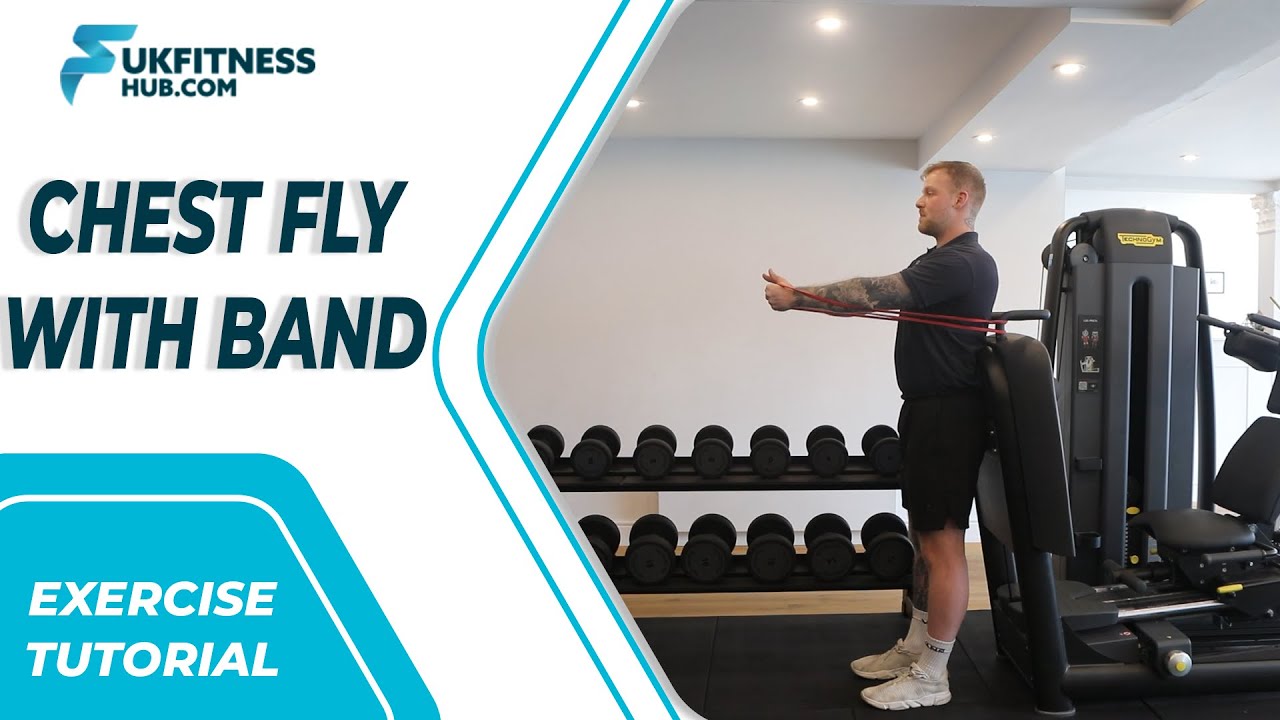 UKFITNESS HUB.COM

CHEST FLY WITH BAND

EXERCISE TUTORIAL

TECHNOGYM